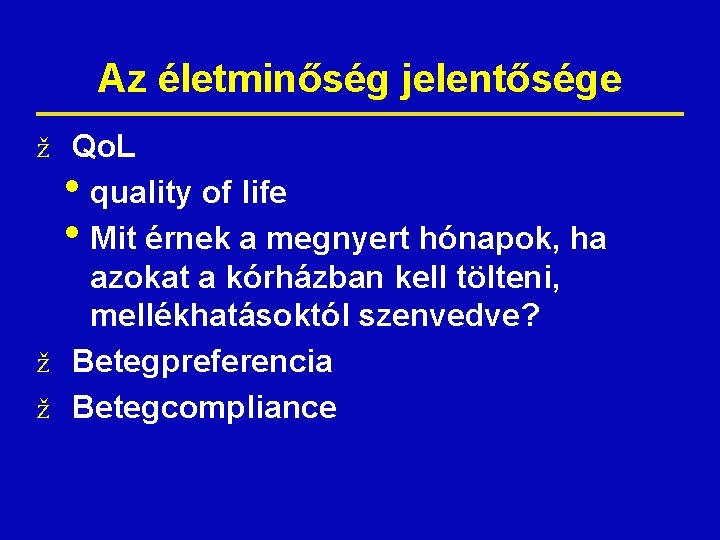 Az életminőség jelentősége

ž QoL

• quality of life

• Mit érnek a megnyert hónapok, ha azokat a kórházban kell tölteni, mellékhatásoktól szenvedve?

ž Betegpreferencia

ž Betegcompliance